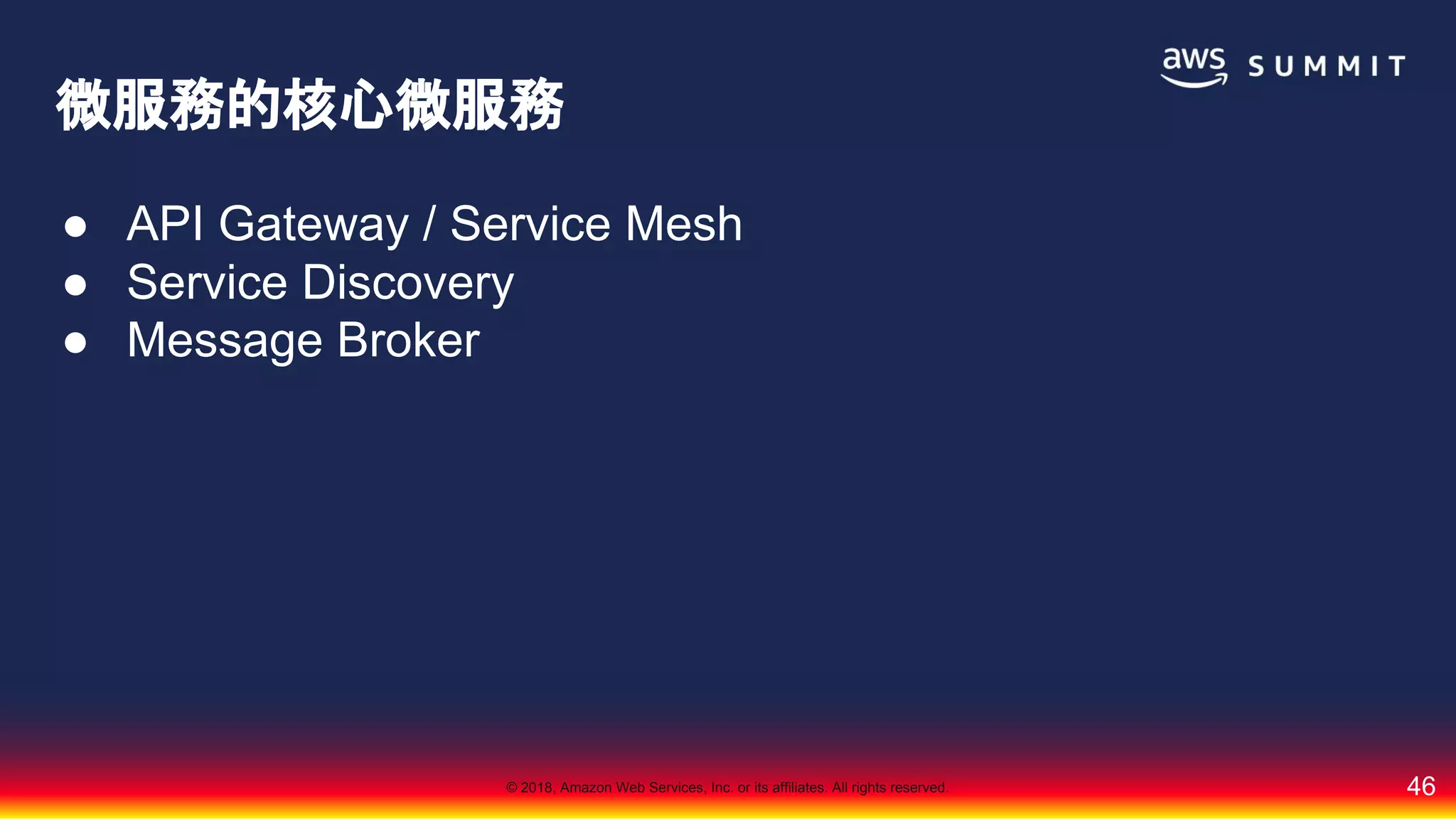 aws SUMMIT

微服務的核心微服務

● API Gateway / Service Mesh
● Service Discovery
● Message Broker

© 2018, Amazon Web Services, Inc. or its affiliates. All rights reserved.

46